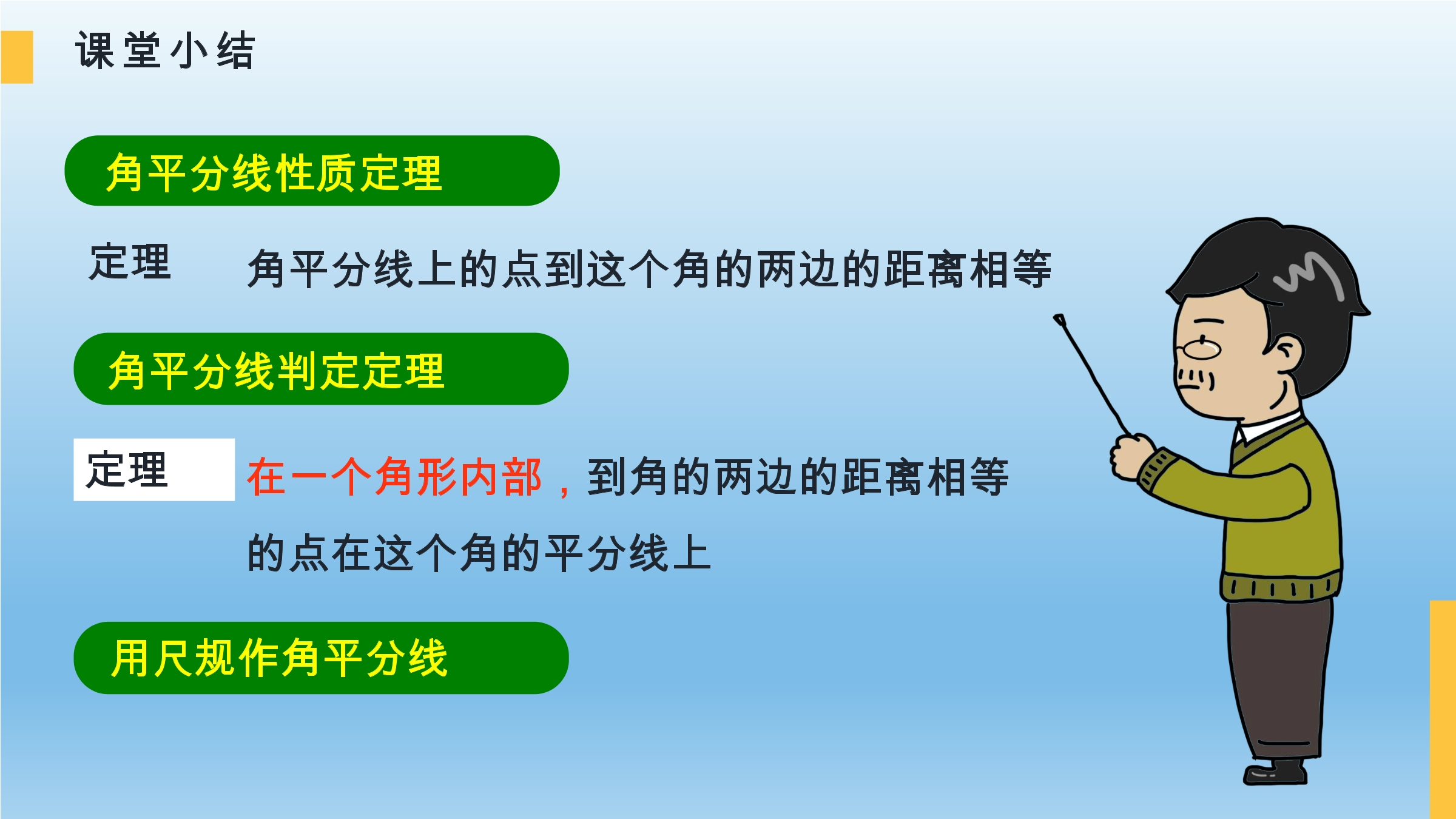 课堂小结

角平分线性质定理

定理　角平分线上的点到这个角的两边的距离相等

角平分线判定定理

定理　在一个角形内部，到角的两边的距离相等的点在这个角的平分线上

用尺规作角平分线